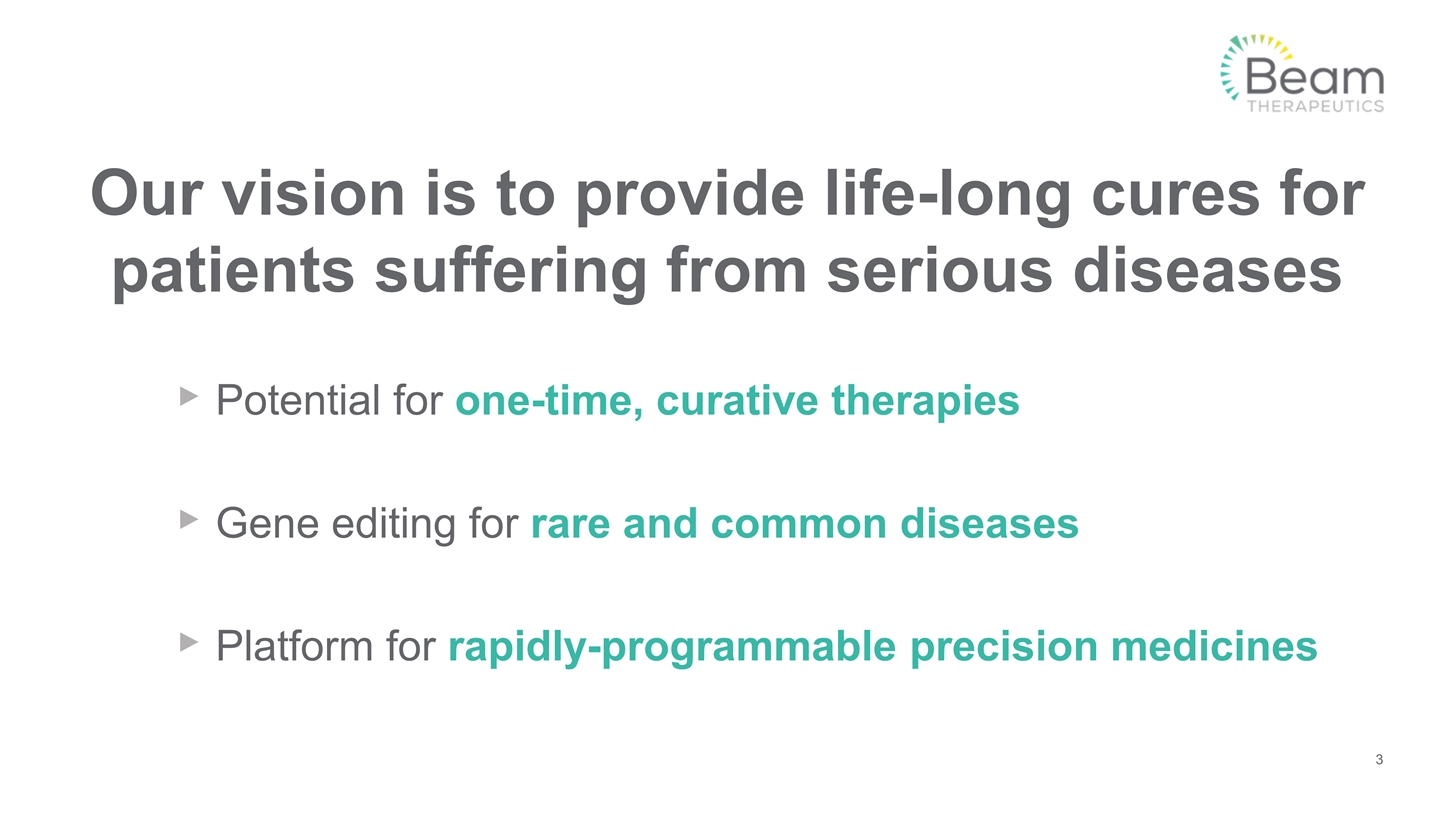 Beam
THERAPEUTICS

Our vision is to provide life-long cures for patients suffering from serious diseases

▸ Potential for one-time, curative therapies

▸ Gene editing for rare and common diseases

▸ Platform for rapidly-programmable precision medicines

3